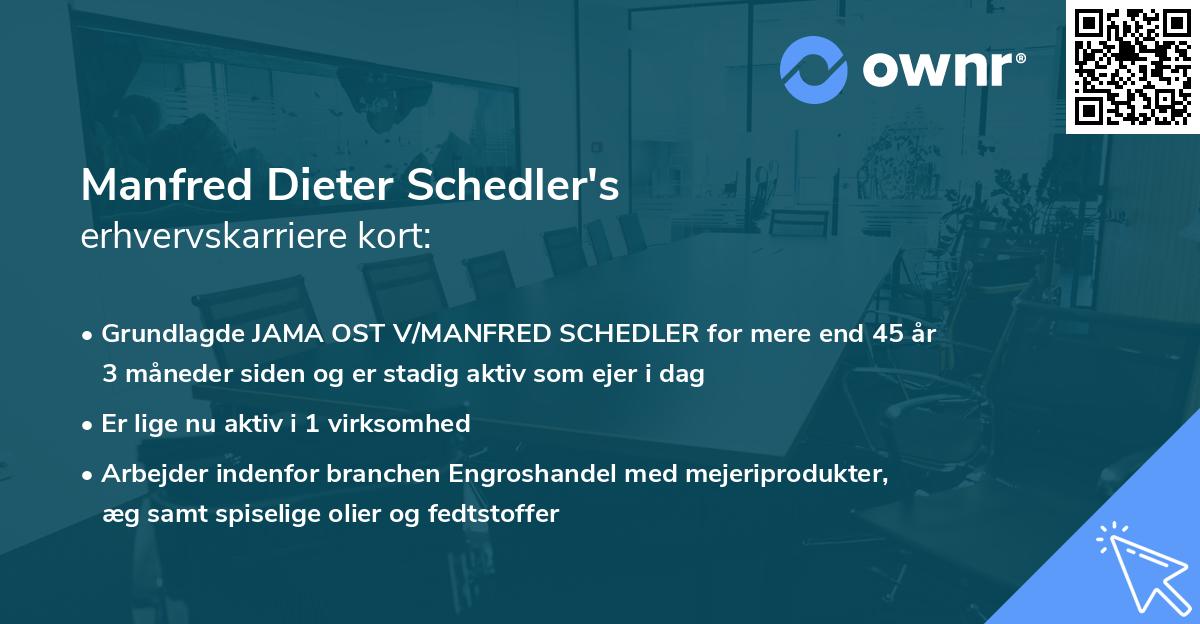 ownr®

Manfred Dieter Schedler's
erhvervskarriere kort:

• Grundlagde JAMA OST V/MANFRED SCHEDLER for mere end 45 år 3 måneder siden og er stadig aktiv som ejer i dag

• Er lige nu aktiv i 1 virksomhed

• Arbejder indenfor branchen Engroshandel med mejeriprodukter, æg samt spiselige olier og fedtstoffer